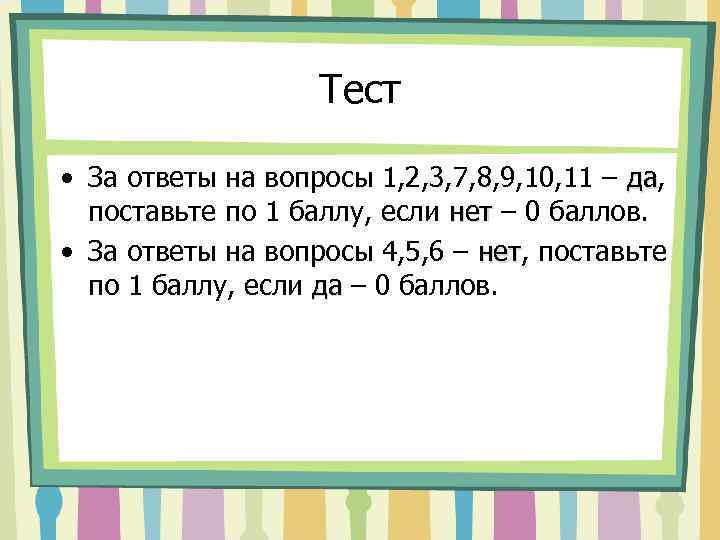 Тест

• За ответы на вопросы 1,2,3,7,8,9,10,11 – да, поставьте по 1 баллу, если нет – 0 баллов.
• За ответы на вопросы 4,5,6 – нет, поставьте по 1 баллу, если да – 0 баллов.